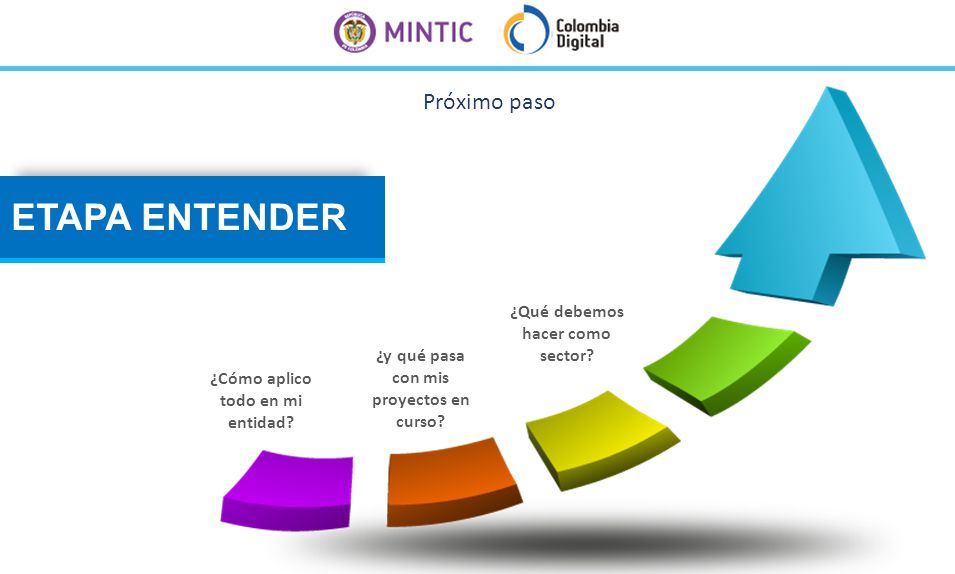 MINTIC
Colombia Digital

Próximo paso

ETAPA ENTENDER

¿Cómo aplico todo en mi entidad?

¿y qué pasa con mis proyectos en curso?

¿Qué debemos hacer como sector?